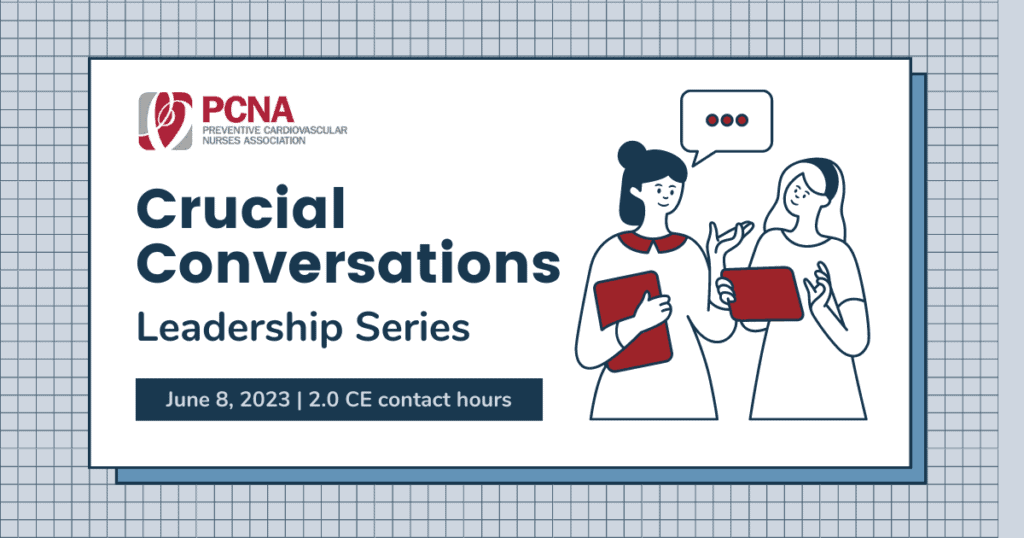 PCNA
PREVENTIVE CARDIOVASCULAR NURSES ASSOCIATION

Crucial Conversations

Leadership Series

June 8, 2023 | 2.0 CE contact hours